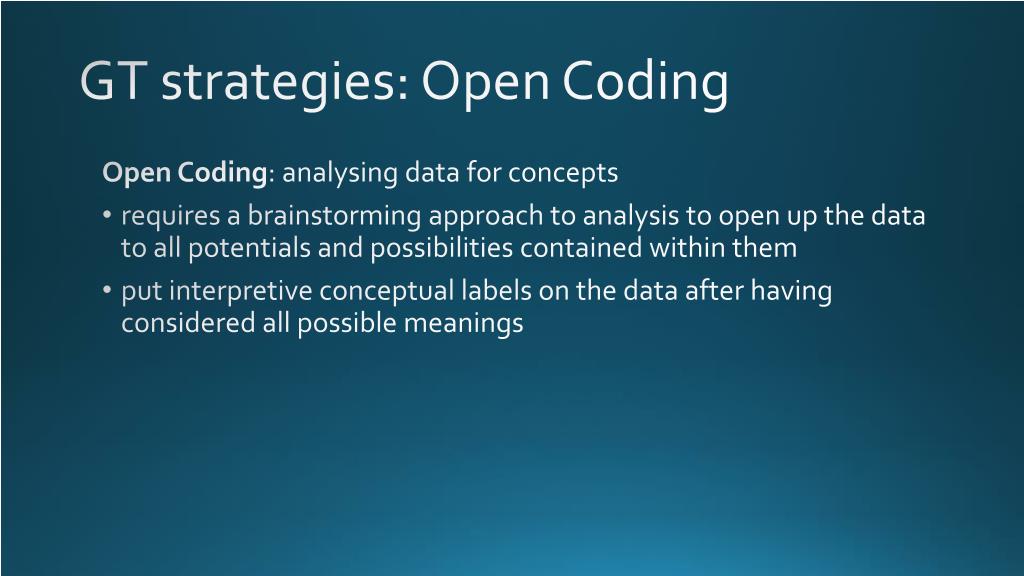 GT strategies: Open Coding

Open Coding: analysing data for concepts

• requires a brainstorming approach to analysis to open up the data to all potentials and possibilities contained within them

• put interpretive conceptual labels on the data after having considered all possible meanings